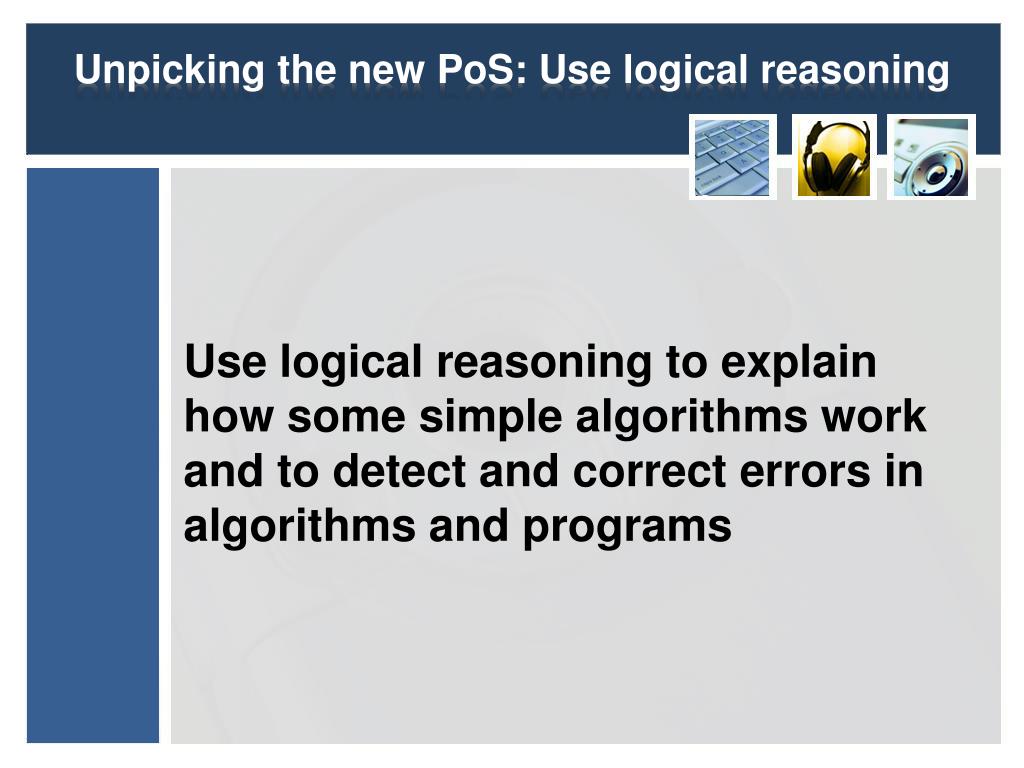 Unpicking the new PoS: Use logical reasoning

Use logical reasoning to explain how some simple algorithms work and to detect and correct errors in algorithms and programs